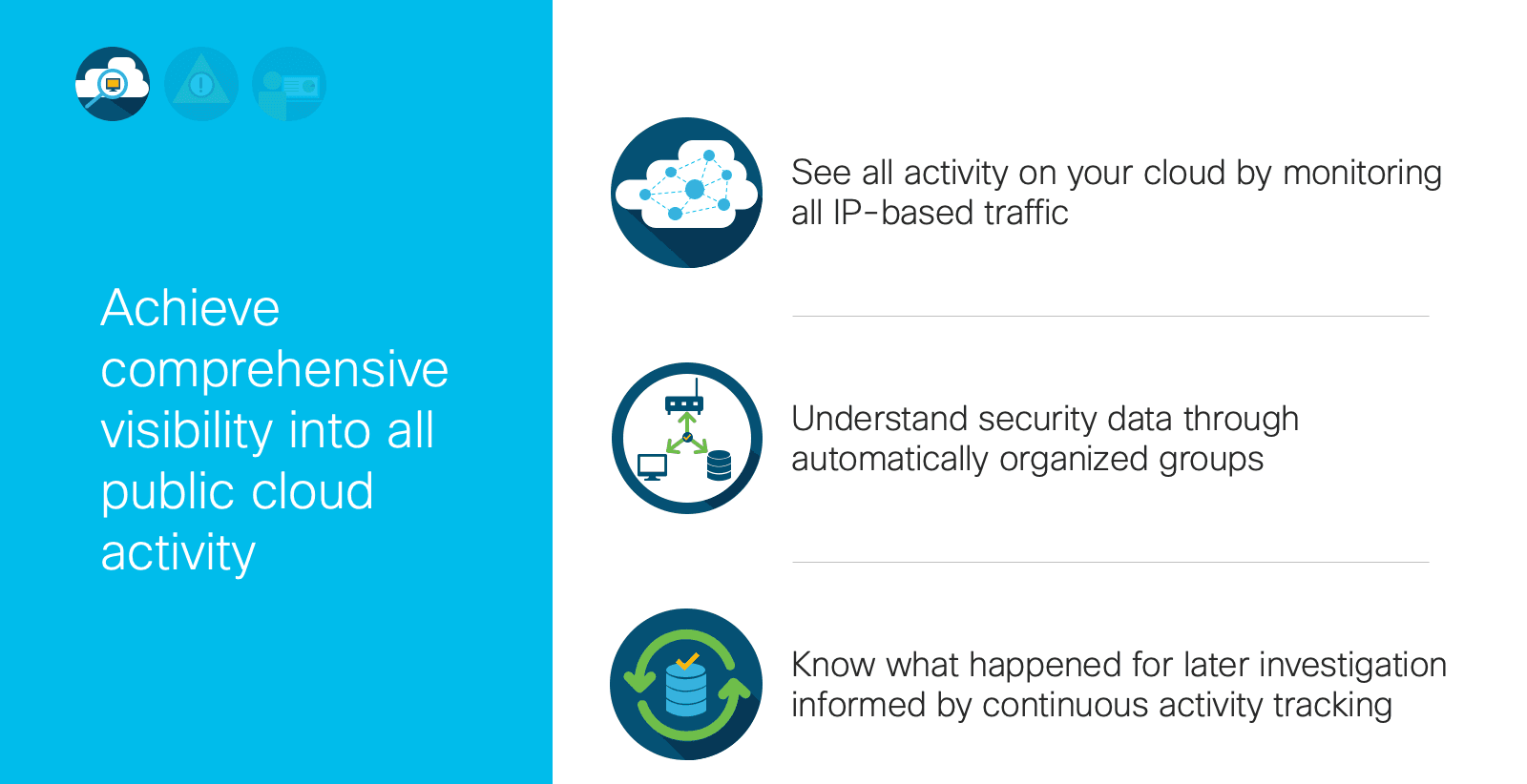 Achieve comprehensive visibility into all public cloud activity

See all activity on your cloud by monitoring all IP-based traffic

Understand security data through automatically organized groups

Know what happened for later investigation informed by continuous activity tracking